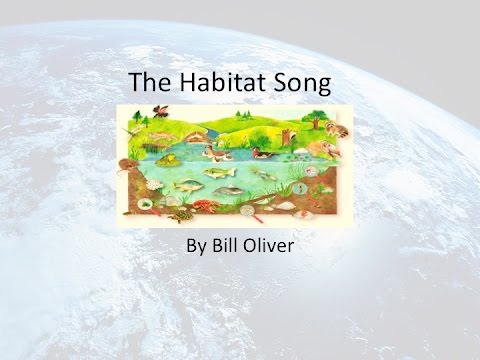 The Habitat Song

By Bill Oliver